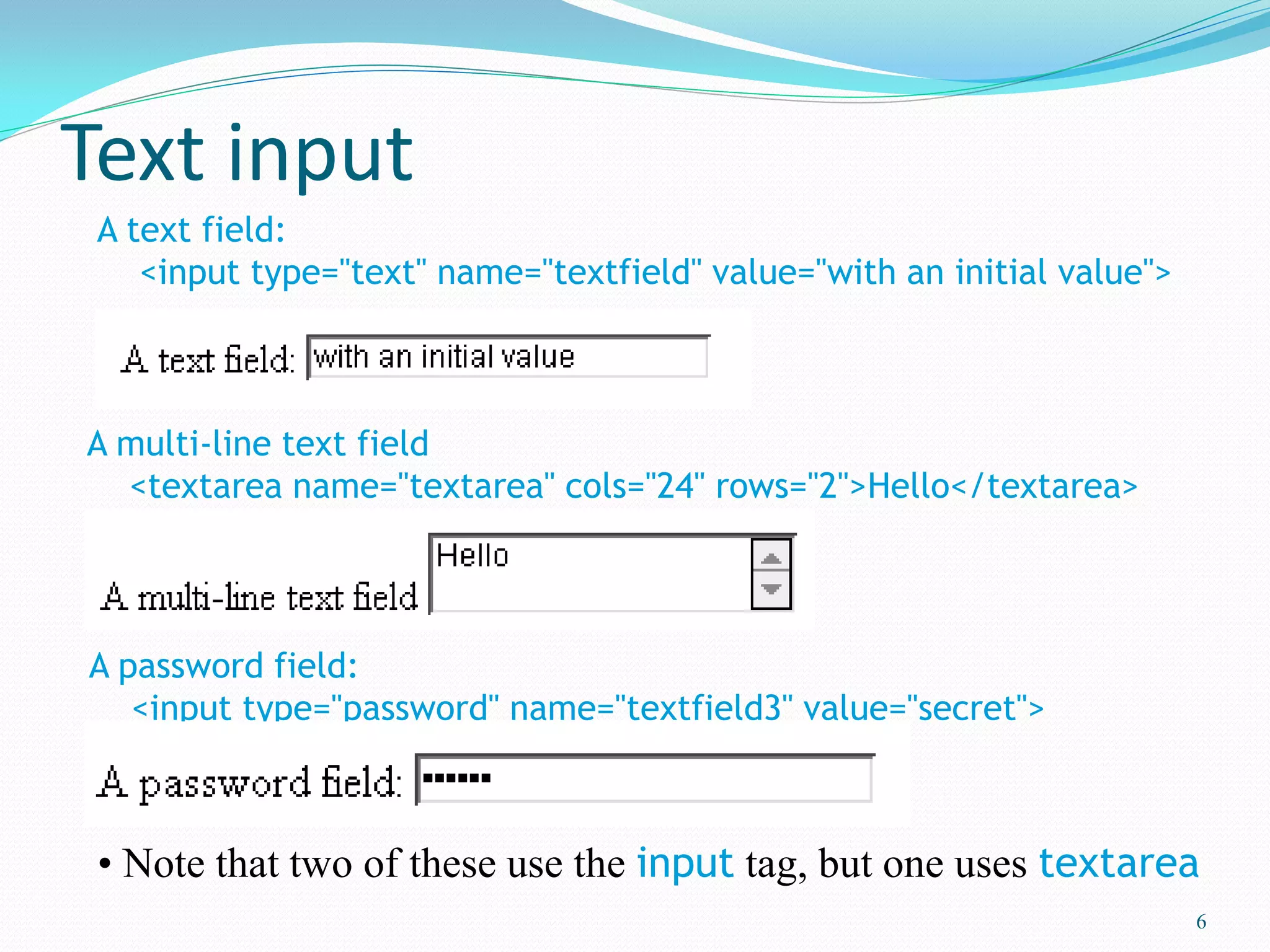 Text input

A text field:
<input type="text" name="textfield" value="with an initial value">

A text field: with an initial value

A multi-line text field
<textarea name="textarea" cols="24" rows="2">Hello</textarea>

A multi-line text field Hello

A password field:
<input type="password" name="textfield3" value="secret">

A password field: ••••••

• Note that two of these use the input tag, but one uses textarea

6